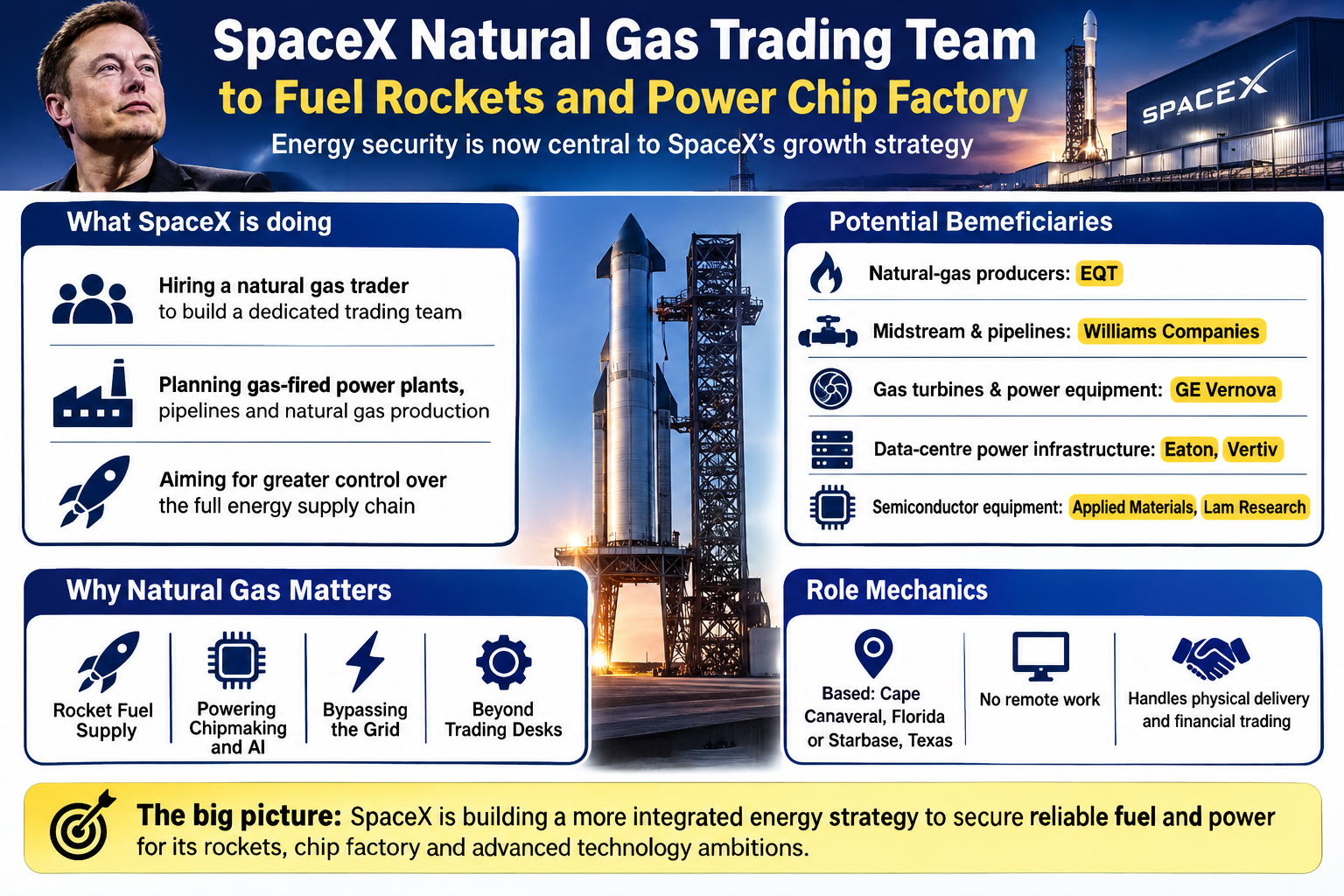 SpaceX Natural Gas Trading Team
to Fuel Rockets and Power Chip Factory
Energy security is now central to SpaceX's growth strategy

SPACEX

What SpaceX is doing

Hiring a natural gas trader to build a dedicated trading team

Planning gas-fired power plants, pipelines and natural gas production

Aiming for greater control over the full energy supply chain

Potential Bemeficiaries

Natural-gas producers: EQT

Midstream & pipelines: Williams Companies

Gas turbines & power equipment: GE Vernova

Data-centre power infrastructure: Eaton, Vertiv

Semiconductor equipment: Applied Materials, Lam Research

Why Natural Gas Matters

Rocket Fuel Supply

Powering Chipmaking and AI

Bypassing the Grid

Beyond Trading Desks

Role Mechanics

Based: Cape Canaveral, Florida or Starbase, Texas

No remote work

Handles physical delivery and financial trading

The big picture: SpaceX is building a more integrated energy strategy to secure reliable fuel and power for its rockets, chip factory and advanced technology ambitions.